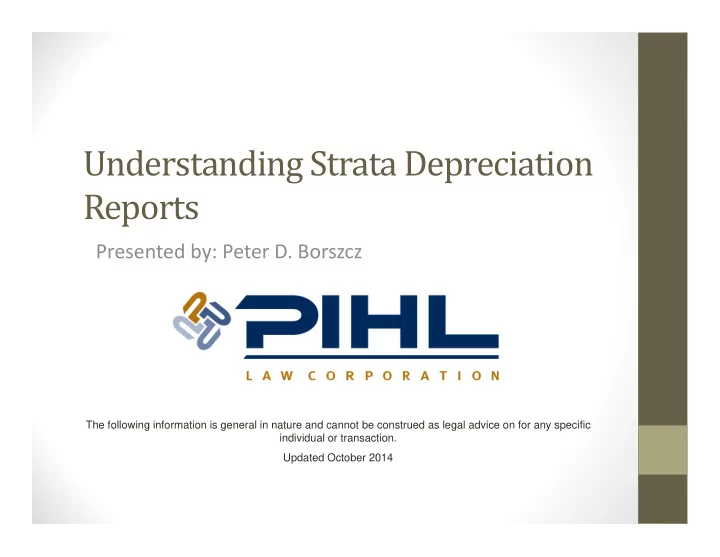 Understanding Strata Depreciation Reports

Presented by: Peter D. Borszcz

PIHL

LAW CORPORATION

The following information is general in nature and cannot be construed as legal advice on for any specific individual or transaction.

Updated October 2014